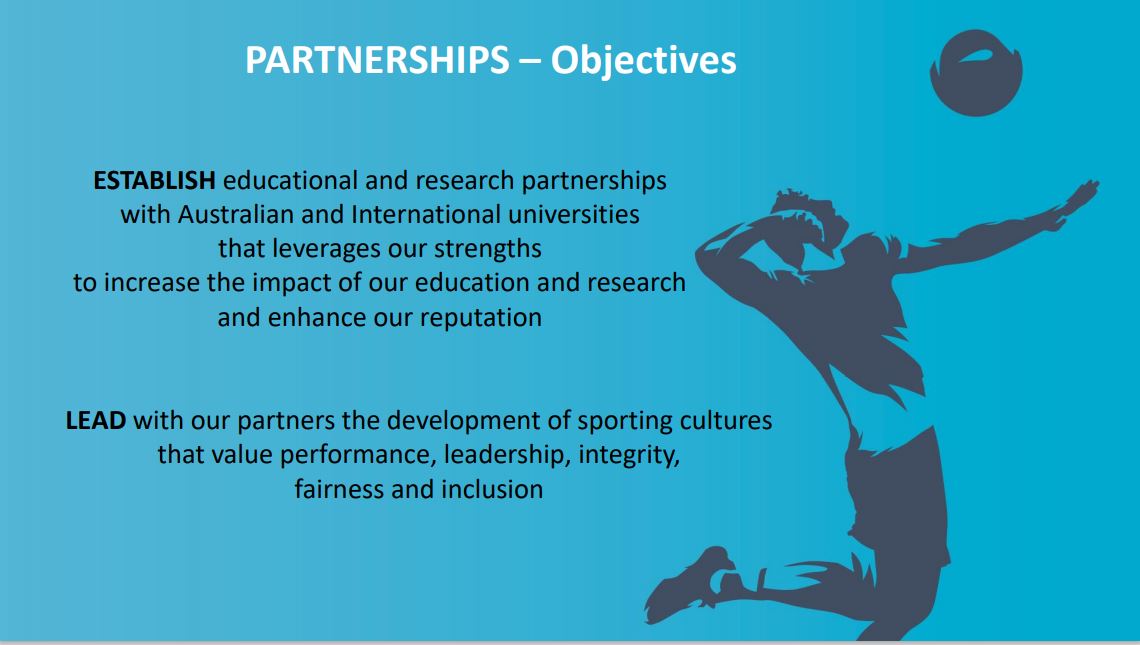 PARTNERSHIPS – Objectives

ESTABLISH educational and research partnerships with Australian and International universities that leverages our strengths to increase the impact of our education and research and enhance our reputation

LEAD with our partners the development of sporting cultures that value performance, leadership, integrity, fairness and inclusion